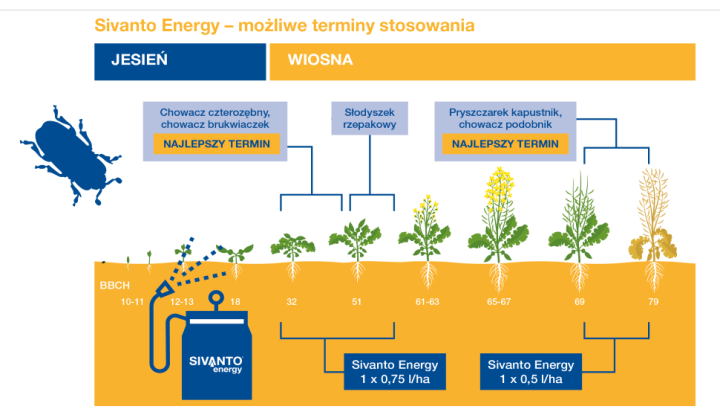 Sivanto Energy – możliwe terminy stosowania

JESIEŃ

WIOSNA

Chowacz czterozębny, chowacz brukwiaczek

NAJLEPSZY TERMIN

Słodyszek rzepakowy

Pryszczarek kapustnik, chowacz podobnik

NAJLEPSZY TERMIN

BBCH

10-11

12-13

18

32

51

61-63

65-67

69

79

SIVANTO energy

Sivanto Energy 1 x 0,75 l/ha

Sivanto Energy 1 x 0,5 l/ha